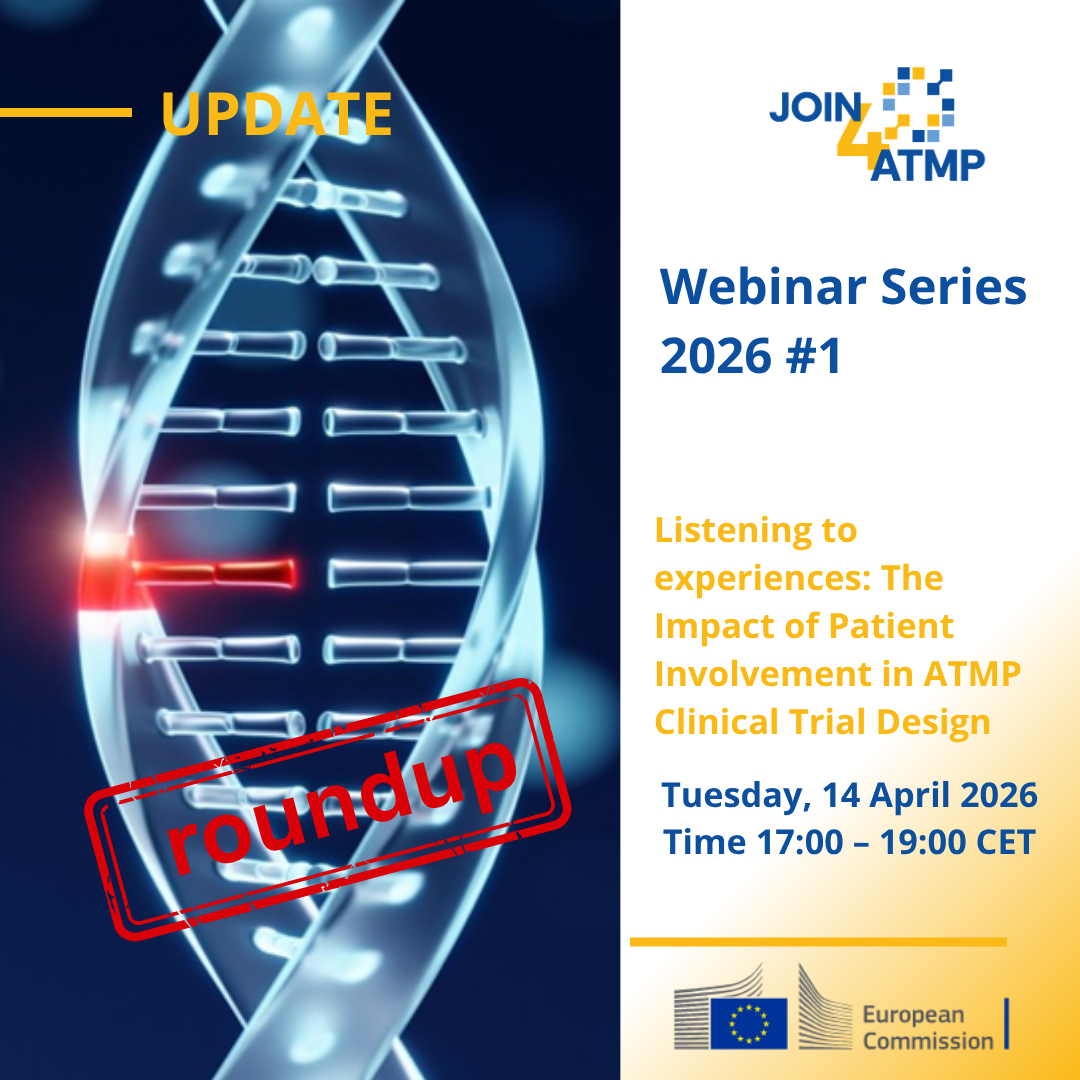 UPDATE

roundup

JOIN 4 ATMP

Webinar Series 2026 #1

Listening to experiences: The Impact of Patient Involvement in ATMP Clinical Trial Design

Tuesday, 14 April 2026
Time 17:00 – 19:00 CET

European Commission